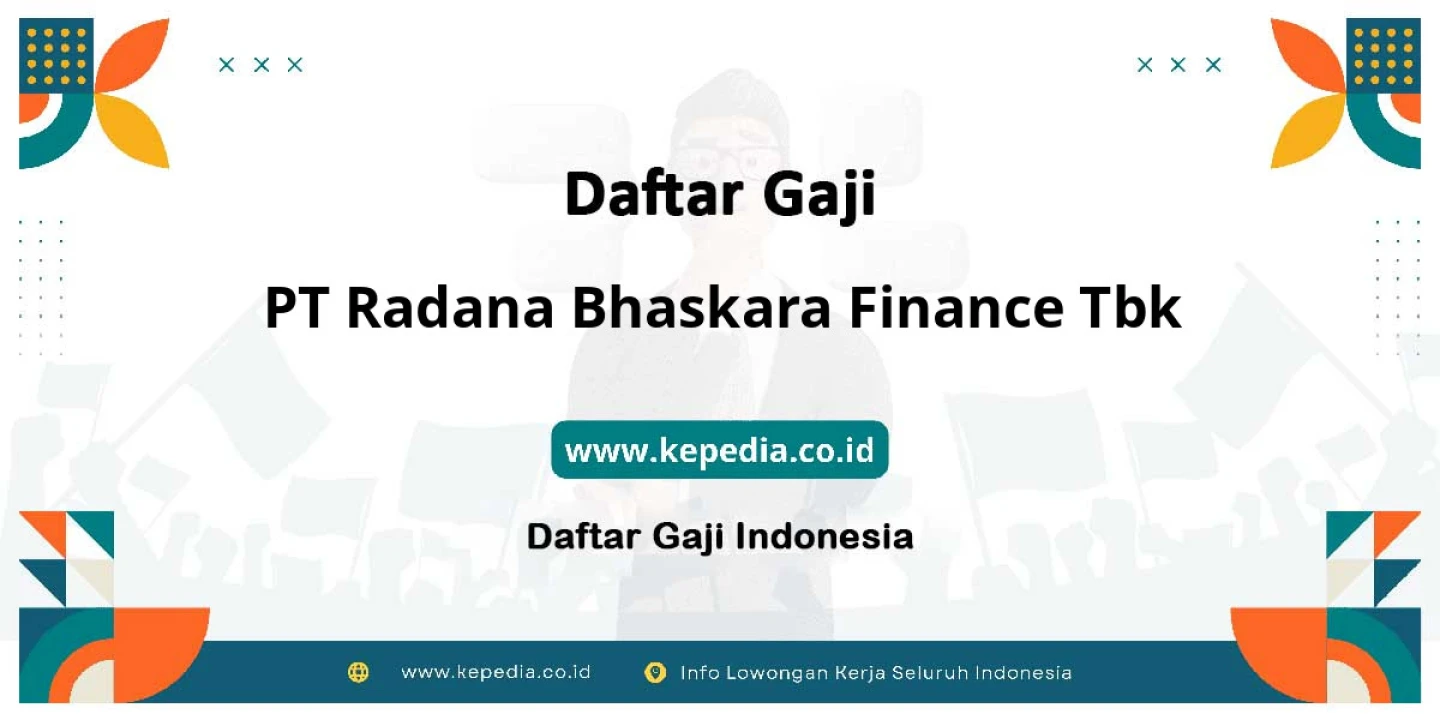 Daftar Gaji

PT Radana Bhaskara Finance Tbk

www.kepedia.co.id

Daftar Gaji Indonesia

www.kepedia.co.id Info Lowongan Kerja Seluruh Indonesia